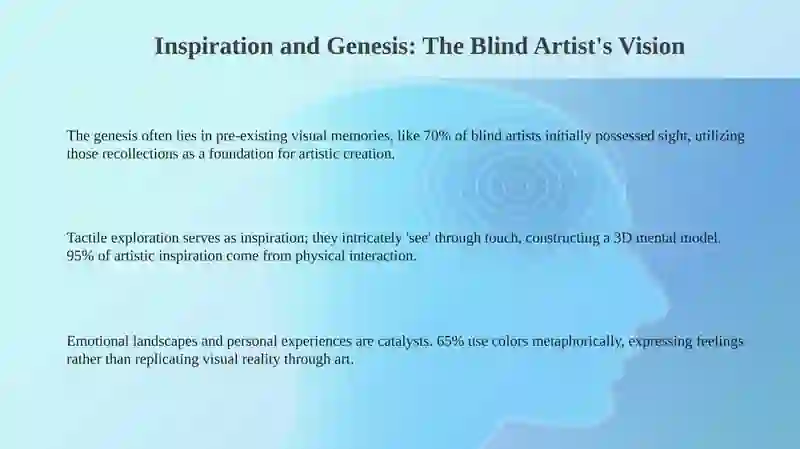 Inspiration and Genesis: The Blind Artist's Vision

The genesis often lies in pre-existing visual memories, like 70% of blind artists initially possessed sight, utilizing those recollections as a foundation for artistic creation.

Tactile exploration serves as inspiration; they intricately 'see' through touch, constructing a 3D mental model. 95% of artistic inspiration come from physical interaction.

Emotional landscapes and personal experiences are catalysts. 65% use colors metaphorically, expressing feelings rather than replicating visual reality through art.